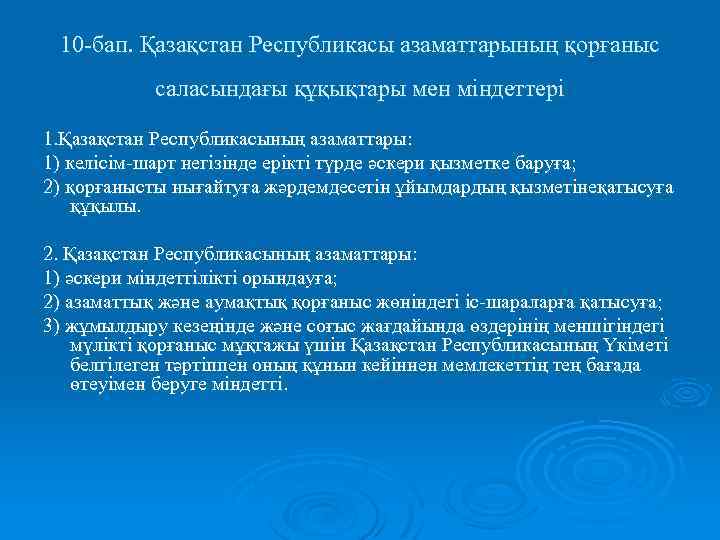 10-бап. Қазақстан Республикасы азаматтарының қорғаныс саласындағы құқықтары мен міндеттері

1.Қазақстан Республикасының азаматтары:

1) келісім-шарт негізінде ерікті түрде әскери қызметке баруға;

2) қорғанысты нығайтуға жәрдемдесетін ұйымдардың қызметінеқатысуға құқылы.

2. Қазақстан Республикасының азаматтары:

1) әскери міндеттілікті орындауға;

2) азаматтық және аумақтық қорғаныс жөніндегі іс-шараларға қатысуға;

3) жұмылдыру кезеңінде және соғыс жағдайында өздерінің меншігіндегі мүлікті қорғаныс мұқтажы үшін Қазақстан Республикасының Үкіметі белгілеген тәртіппен оның құнын кейіннен мемлекеттің тең бағада өтеуімен беруге міндетті.